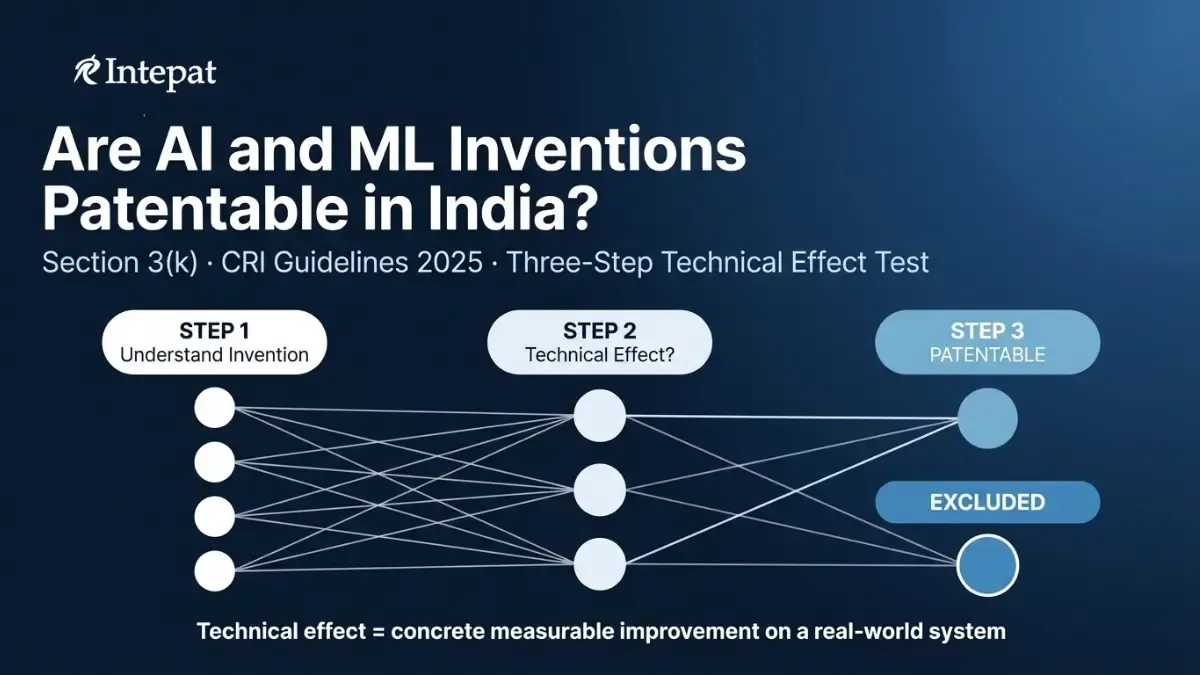 Intepat

Are AI and ML Inventions Patentable in India?

Section 3(k) · CRI Guidelines 2025 · Three-Step Technical Effect Test

STEP 1
Understand Invention

STEP 2
Technical Effect?

STEP 3
PATENTABLE

EXCLUDED

Technical effect = concrete measurable improvement on a real-world system